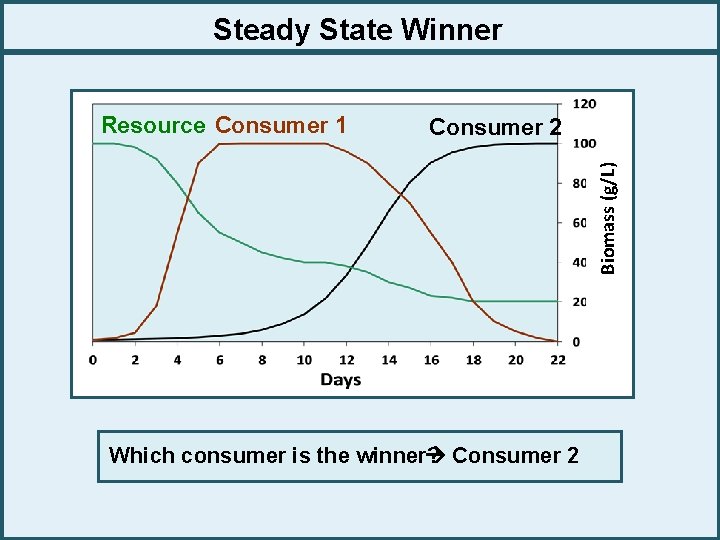 Steady State Winner

Resource Consumer 1

Consumer 2

120
100
80
60
40
20
0

Biomass (g/L)

0 2 4 6 8 10 12 14 16 18 20 22

Days

Which consumer is the winner→ Consumer 2